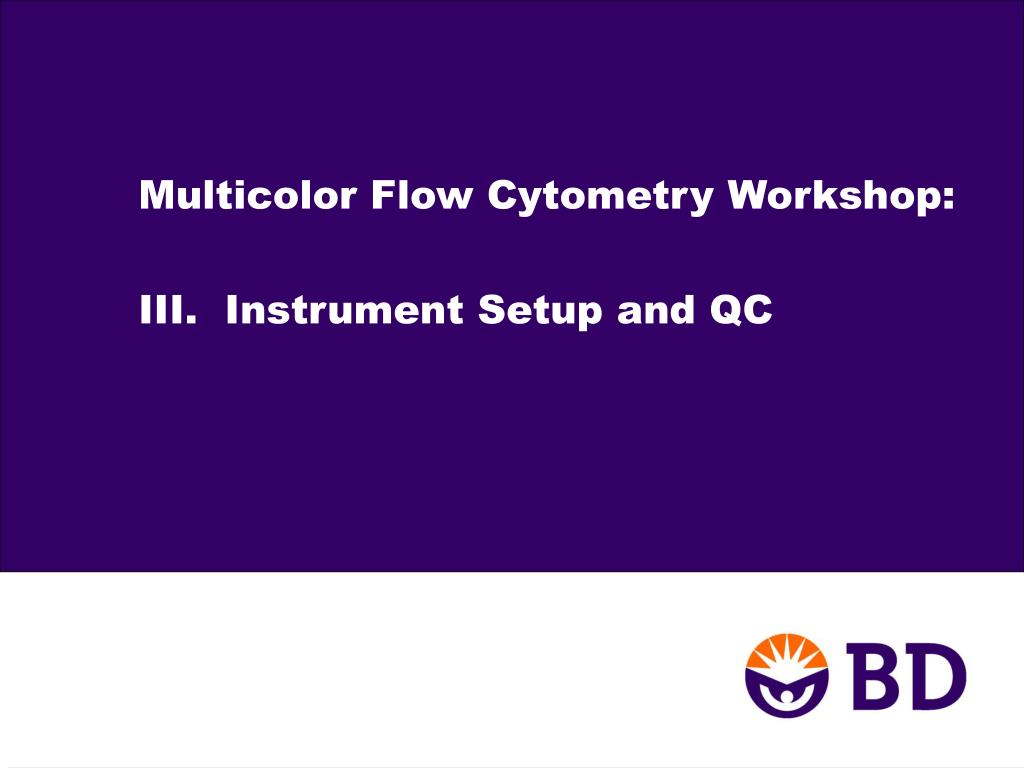 Multicolor Flow Cytometry Workshop:

III.  Instrument Setup and QC

BD